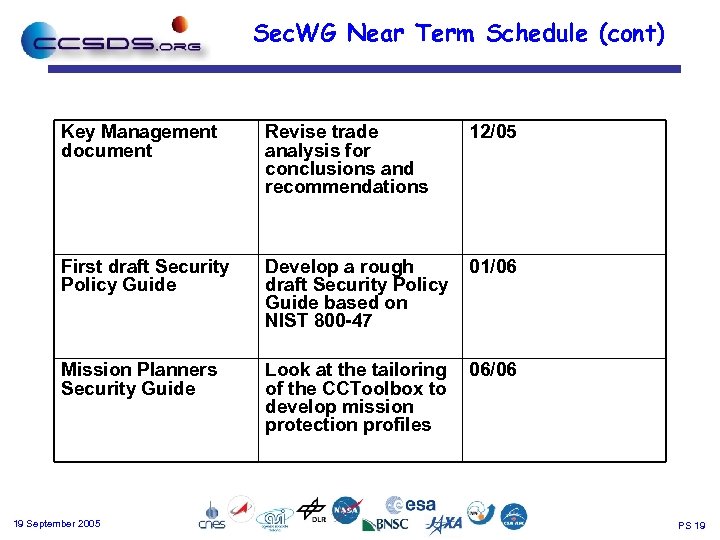 CCSDS.ORG

SecWG Near Term Schedule (cont)

| Key Management document | Revise trade analysis for conclusions and recommendations | 12/05 |
|---|---|---|
| First draft Security Policy Guide | Develop a rough draft Security Policy Guide based on NIST 800-47 | 01/06 |
| Mission Planners Security Guide | Look at the tailoring of the CCToolbox to develop mission protection profiles | 06/06 |

19 September 2005

cnes DLR NASA esa BNSC JAXA

PS 19